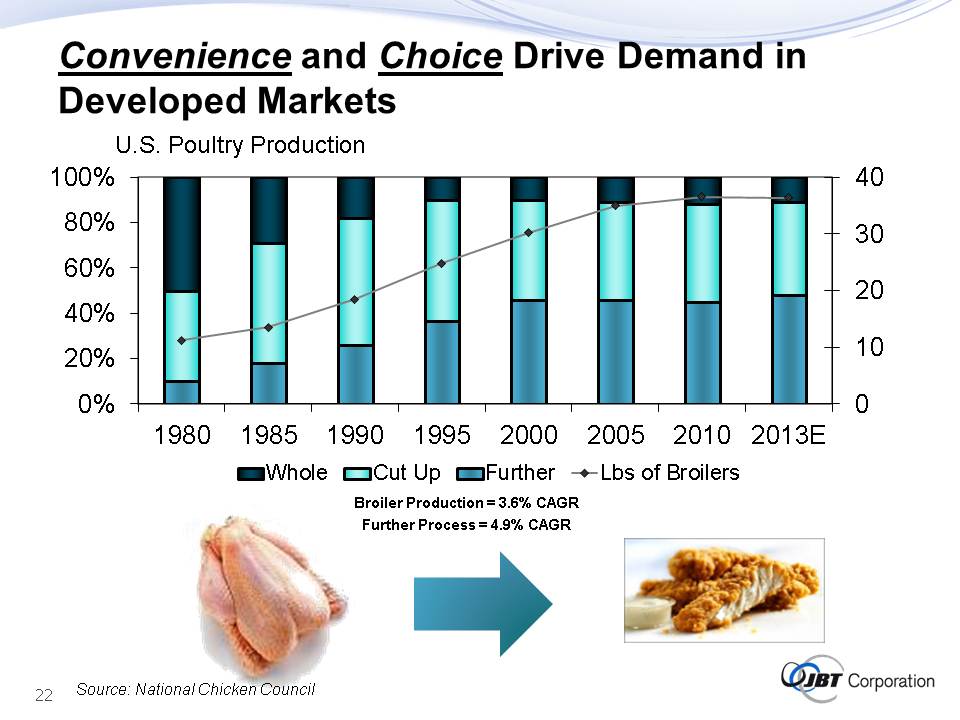 Convenience and Choice Drive Demand in Developed Markets

U.S. Poultry Production

100%
80%
60%
40%
20%
0%

40
30
20
10
0

1980 1985 1990 1995 2000 2005 2010 2013E

Whole Cut Up Further Lbs of Broilers

Broiler Production = 3.6% CAGR
Further Process = 4.9% CAGR

22 Source: National Chicken Council

JBT Corporation